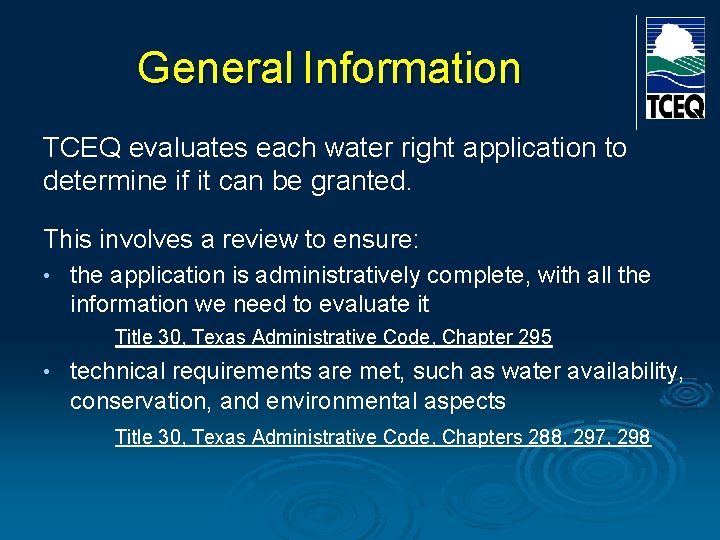 General Information

TCEQ

TCEQ evaluates each water right application to determine if it can be granted.

This involves a review to ensure:

• the application is administratively complete, with all the information we need to evaluate it

Title 30, Texas Administrative Code, Chapter 295

• technical requirements are met, such as water availability, conservation, and environmental aspects

Title 30, Texas Administrative Code, Chapters 288, 297, 298